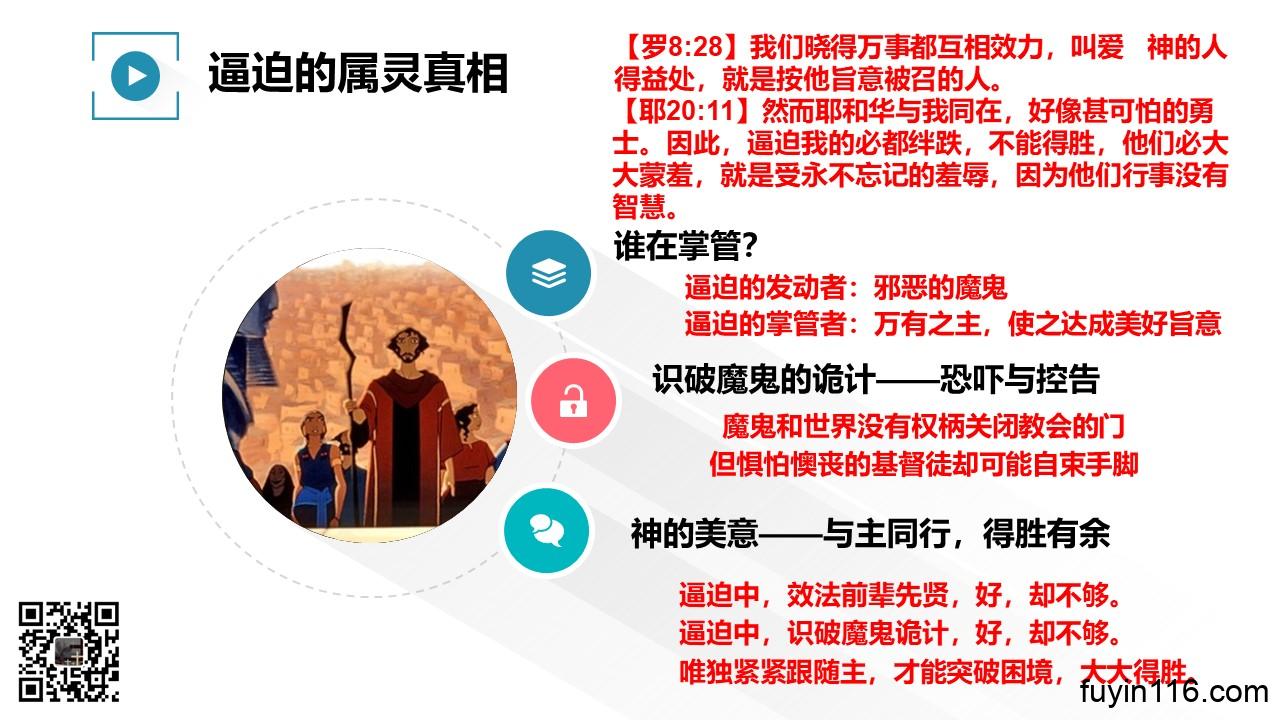 逼迫的属灵真相

【罗8:28】我们晓得万事都互相效力，叫爱 神的人得益处，就是按他旨意被召的人。
【耶20:11】然而耶和华与我同在，好像甚可怕的勇士。因此，逼迫我的必都绊跌，不能得胜，他们必大大蒙羞，就是受永不忘记的羞辱，因为他们行事没有智慧。

谁在掌管?
逼迫的发动者：邪恶的魔鬼
逼迫的掌管者：万有之主，使之达成美好旨意

识破魔鬼的诡计——恐吓与控告
魔鬼和世界没有权柄关闭教会的门
但惧怕懊丧的基督徒却可能自束手脚

神的美意——与主同行，得胜有余
逼迫中，效法前辈先贤，好，却不够。
逼迫中，识破魔鬼诡计，好，却不够。
唯独紧紧跟随主，才能突破困境，大大得胜。

fuyin116.com